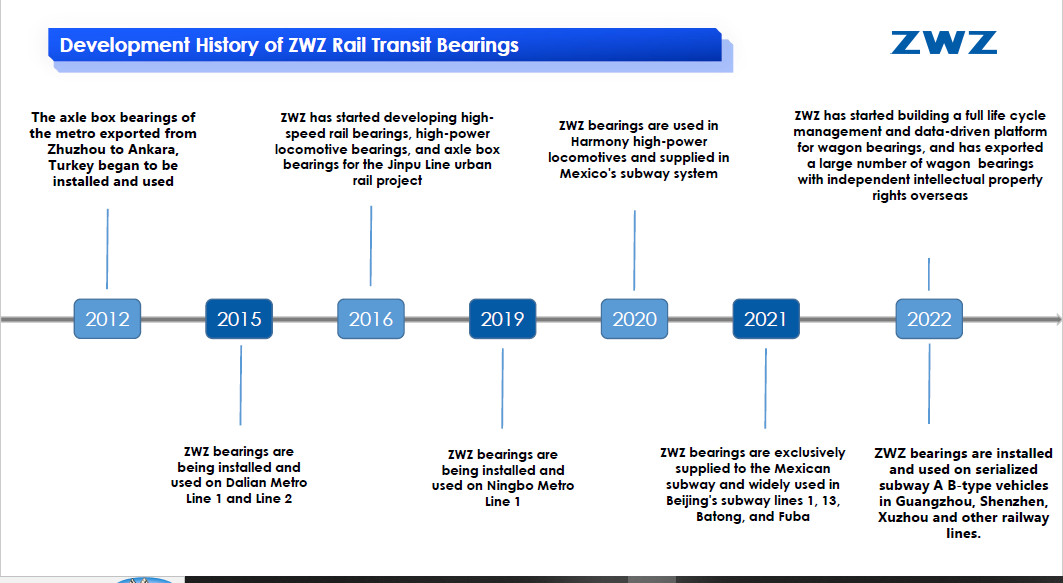 Development History of ZWZ Rail Transit Bearings

ZWZ

The axle box bearings of the metro exported from Zhuzhou to Ankara, Turkey began to be installed and used

ZWZ has started developing high-speed rail bearings, high-power locomotive bearings, and axle box bearings for the Jinpu Line urban rail project

ZWZ bearings are used in Harmony high-power locomotives and supplied in Mexico's subway system

ZWZ has started building a full life cycle management and data-driven platform for wagon bearings, and has exported a large number of wagon bearings with independent intellectual property rights overseas

2012

2015

2016

2019

2020

2021

2022

ZWZ bearings are being installed and used on Dalian Metro Line 1 and Line 2

ZWZ bearings are being installed and used on Ningbo Metro Line 1

ZWZ bearings are exclusively supplied to the Mexican subway and widely used in Beijing's subway lines 1, 13, Batong, and Fuba

ZWZ bearings are installed and used on serialized subway A B-type vehicles in Guangzhou, Shenzhen, Xuzhou and other railway lines.